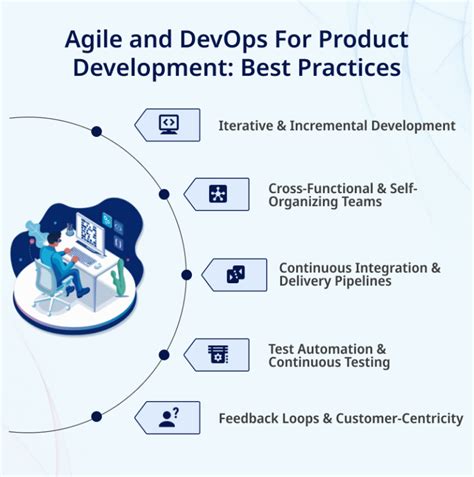 Agile and DevOps For Product Development: Best Practices

Iterative & Incremental Development

Cross-Functional & Self-Organizing Teams

Continuous Integration & Delivery Pipelines

Test Automation & Continuous Testing

Feedback Loops & Customer-Centricity